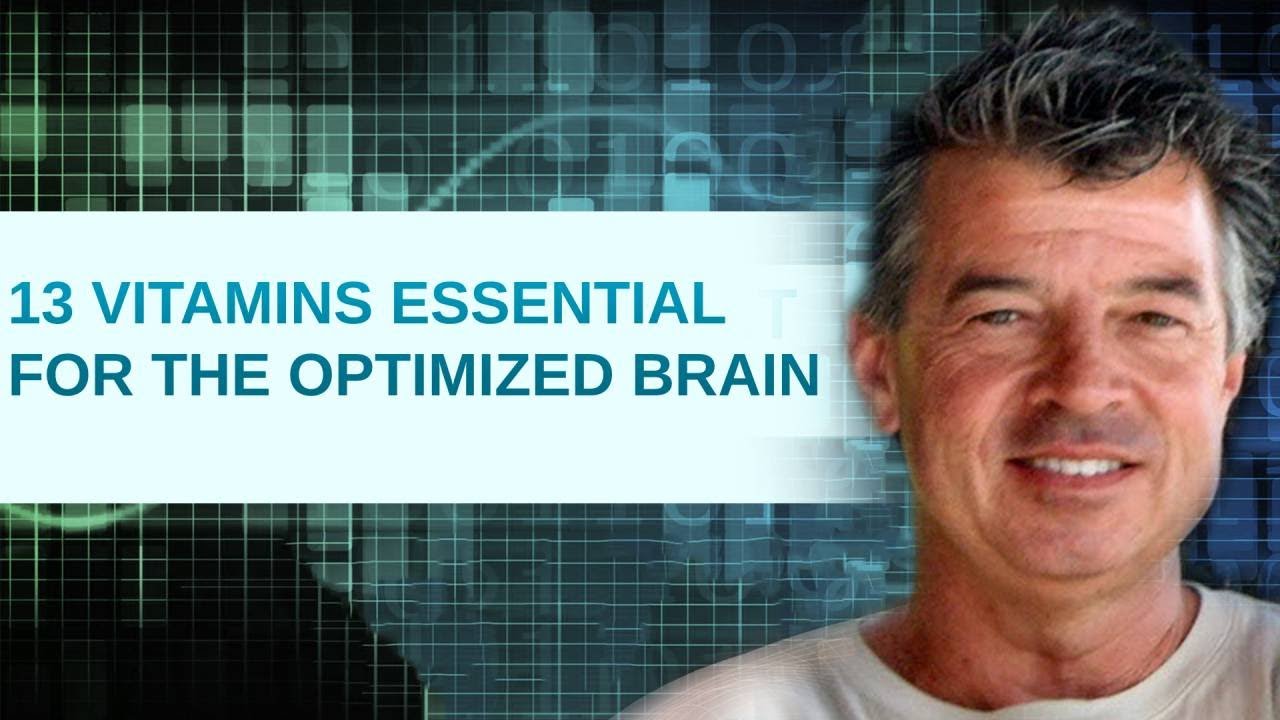 13 VITAMINS ESSENTIAL FOR THE OPTIMIZED BRAIN